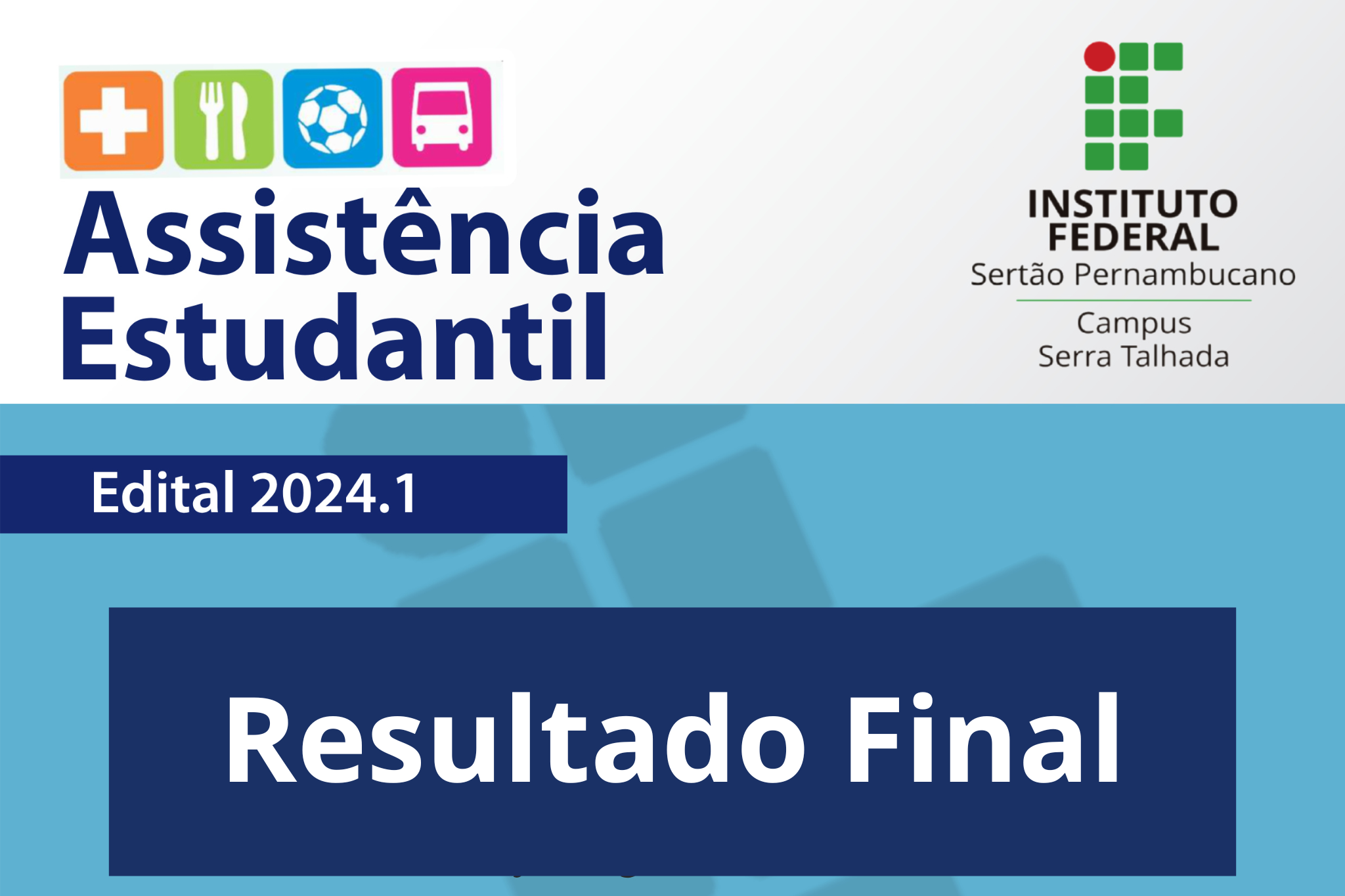 Assistência Estudantil

INSTITUTO FEDERAL
Sertão Pernambucano
Campus
Serra Talhada

Edital 2024.1

Resultado Final